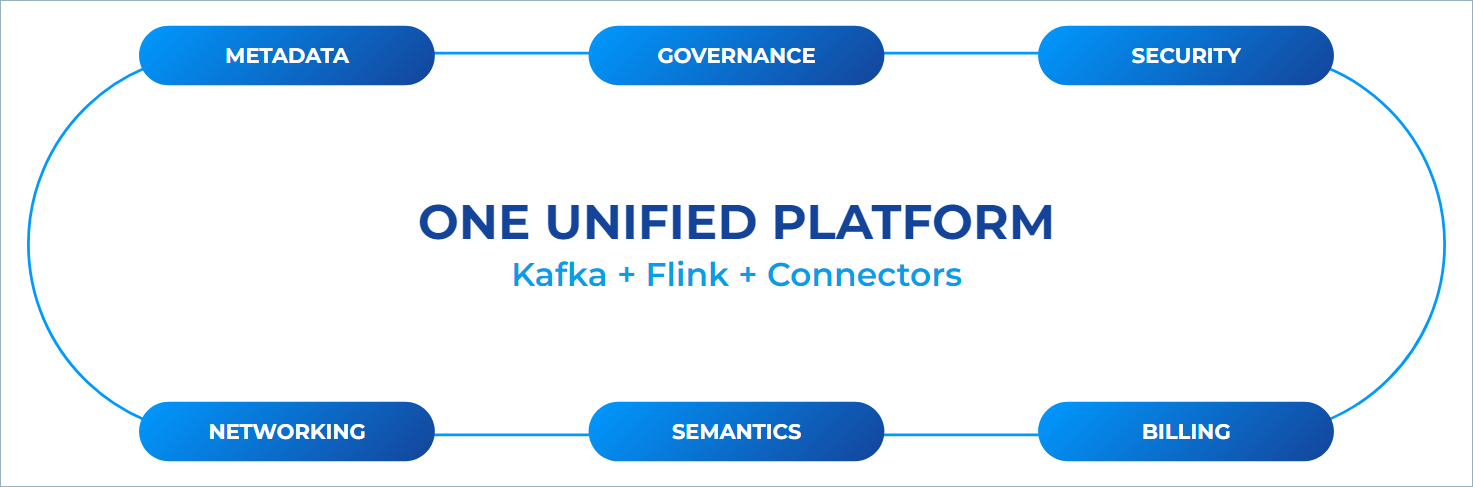 METADATA

GOVERNANCE

SECURITY

ONE UNIFIED PLATFORM

Kafka + Flink + Connectors

NETWORKING

SEMANTICS

BILLING